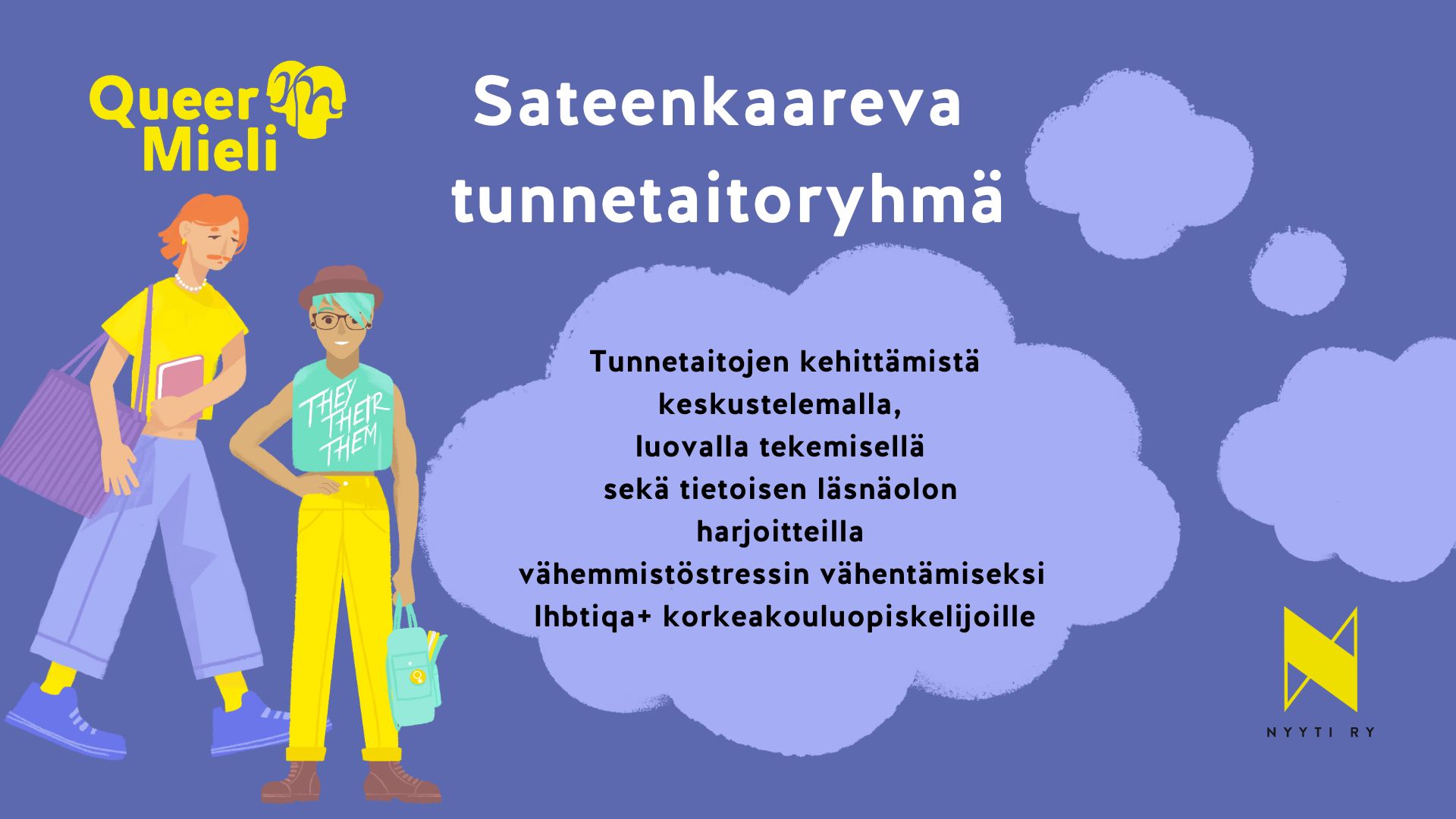 Queer Mieli

Sateenkaareva tunnetaitoryhmä

THEY THEIR THEM

Tunnetaitojen kehittämistä keskustelemalla, luovalla tekemisellä sekä tietoisen läsnäolon harjoitteilla vähemmistöstressin vähentämiseksi lhbtiqa+ korkeakouluopiskelijoille

NYYTI RY